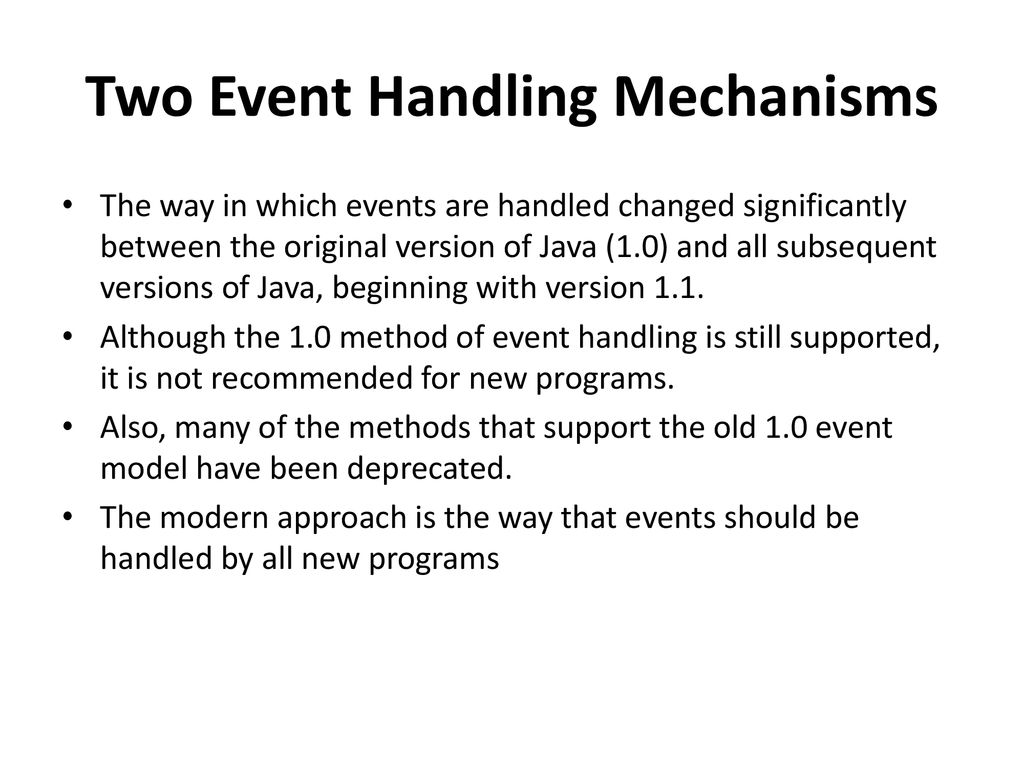 Two Event Handling Mechanisms

• The way in which events are handled changed significantly between the original version of Java (1.0) and all subsequent versions of Java, beginning with version 1.1.
• Although the 1.0 method of event handling is still supported, it is not recommended for new programs.
• Also, many of the methods that support the old 1.0 event model have been deprecated.
• The modern approach is the way that events should be handled by all new programs